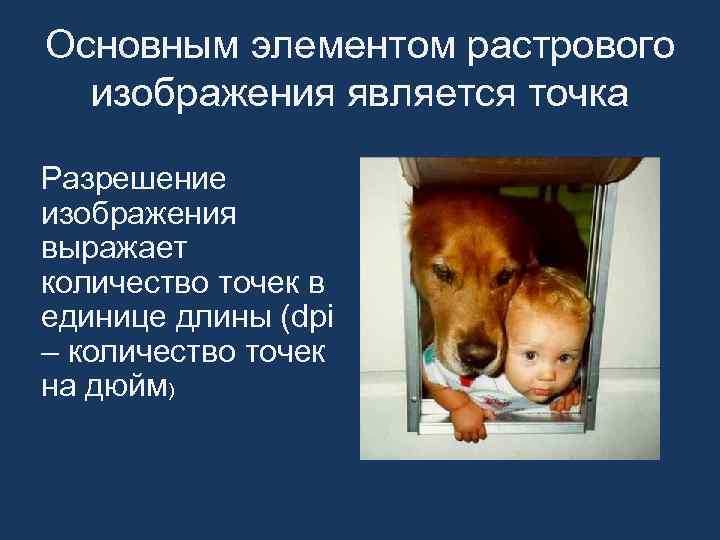 Основным элементом растрового изображения является точка

Разрешение изображения выражает количество точек в единице длины (dpi – количество точек на дюйм)